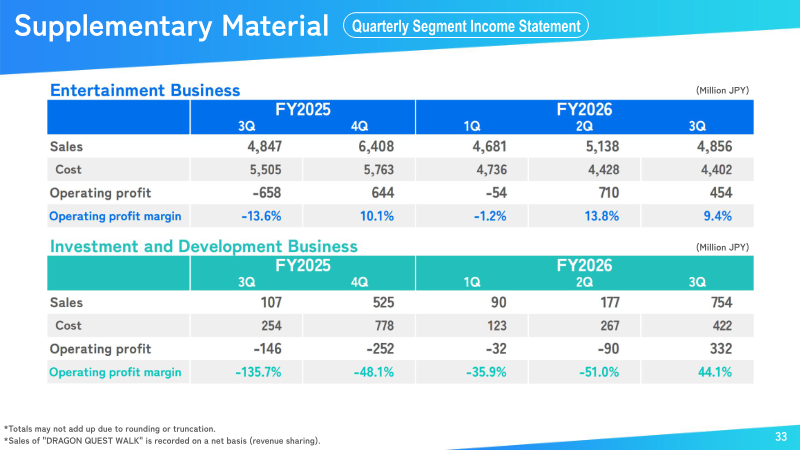 Supplementary Material

Quarterly Segment Income Statement

Entertainment Business

(Million JPY)

| | FY2025 3Q | FY2025 4Q | FY2026 1Q | FY2026 2Q | FY2026 3Q |
|---|---|---|---|---|---|
| Sales | 4,847 | 6,408 | 4,681 | 5,138 | 4,856 |
| Cost | 5,505 | 5,763 | 4,736 | 4,428 | 4,402 |
| Operating profit | -658 | 644 | -54 | 710 | 454 |
| Operating profit margin | -13.6% | 10.1% | -1.2% | 13.8% | 9.4% |

Investment and Development Business

(Million JPY)

| | FY2025 3Q | FY2025 4Q | FY2026 1Q | FY2026 2Q | FY2026 3Q |
|---|---|---|---|---|---|
| Sales | 107 | 525 | 90 | 177 | 754 |
| Cost | 254 | 778 | 123 | 267 | 422 |
| Operating profit | -146 | -252 | -32 | -90 | 332 |
| Operating profit margin | -135.7% | -48.1% | -35.9% | -51.0% | 44.1% |

*Totals may not add up due to rounding or truncation.
*Sales of "DRAGON QUEST WALK" is recorded on a net basis (revenue sharing).

33